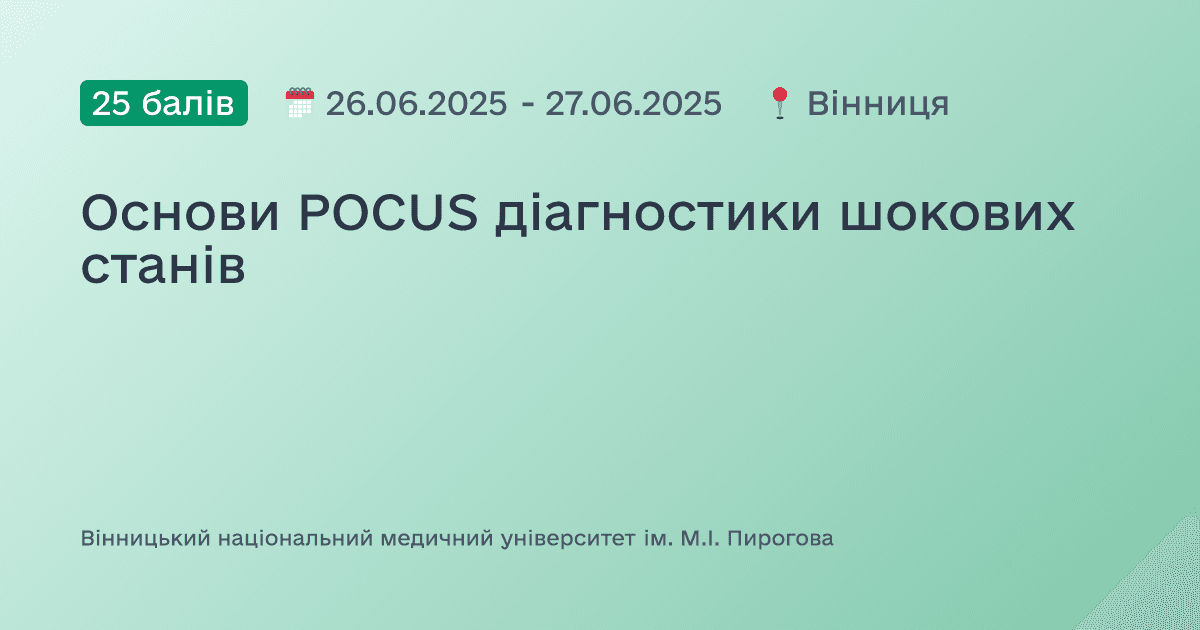 25 балів 26.06.2025 - 27.06.2025 Вінниця

Основи POCUS діагностики шокових станів

Вінницький національний медичний університет ім. М.І. Пирогова